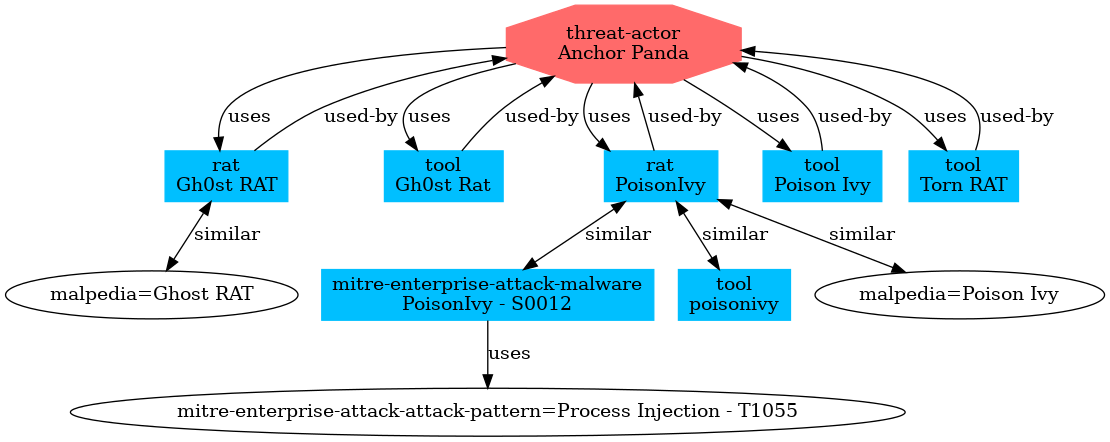 threat-actor
Anchor Panda

uses
used-by
uses
used-by
uses
used-by
uses
used-by
uses
used-by

rat
Gh0st RAT

tool
Gh0st Rat

rat
PoisonIvy

tool
Poison Ivy

tool
Torn RAT

similar
similar
similar
similar

malpedia=Ghost RAT

mitre-enterprise-attack-malware
PoisonIvy - S0012

tool
poisonivy

malpedia=Poison Ivy

uses

mitre-enterprise-attack-attack-pattern=Process Injection - T1055